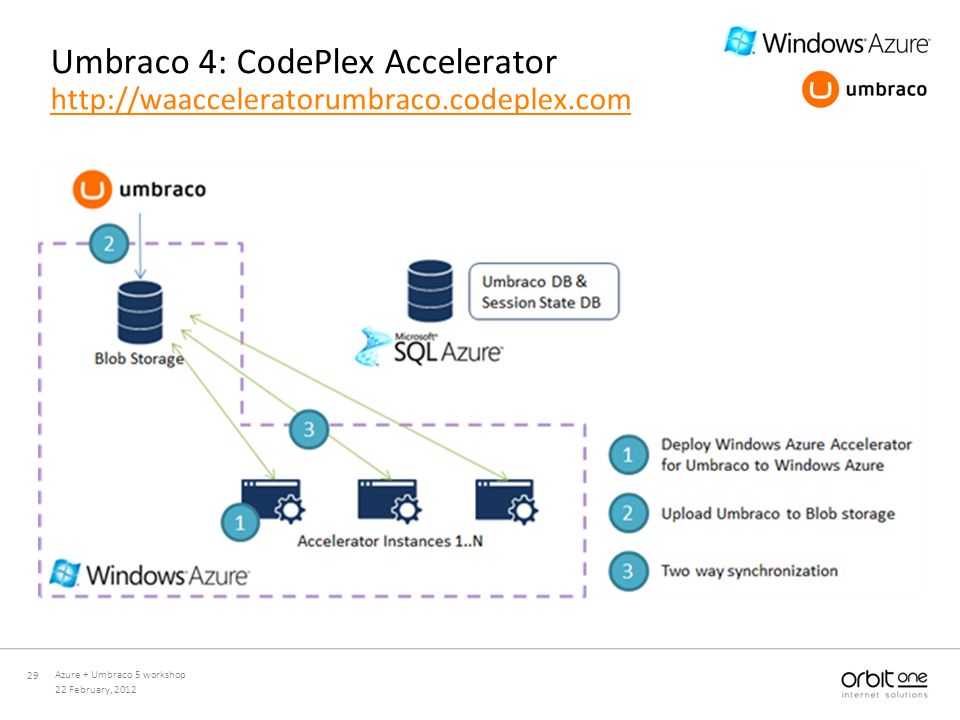 Umbraco 4: CodePlex Accelerator
http://waacceleratorumbraco.codeplex.com

Windows Azure
umbraco

umbraco

2

Blob Storage

Umbraco DB &
Session State DB

Microsoft
SQL Azure

3

1

Accelerator Instances 1..N

Windows Azure

1 Deploy Windows Azure Accelerator for Umbraco to Windows Azure

2 Upload Umbraco to Blob storage

3 Two way synchronization

29 Azure + Umbraco 5 workshop
22 February, 2012

orbit one
internet solutions